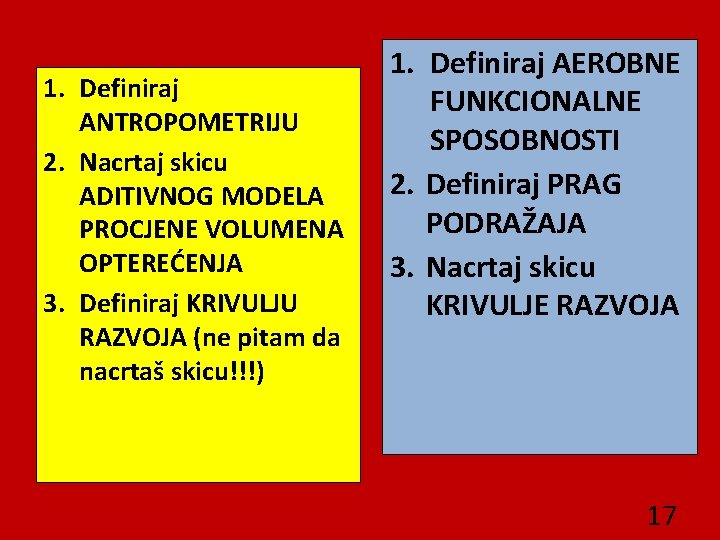 1. Definiraj ANTROPOMETRIJU
2. Nacrtaj skicu ADITIVNOG MODELA PROCJENE VOLUMENA OPTEREĆENJA
3. Definiraj KRIVULJU RAZVOJA (ne pitam da nacrtaš skicu!!!)

1. Definiraj AEROBNE FUNKCIONALNE SPOSOBNOSTI
2. Definiraj PRAG PODRAŽAJA
3. Nacrtaj skicu KRIVULJE RAZVOJA

17